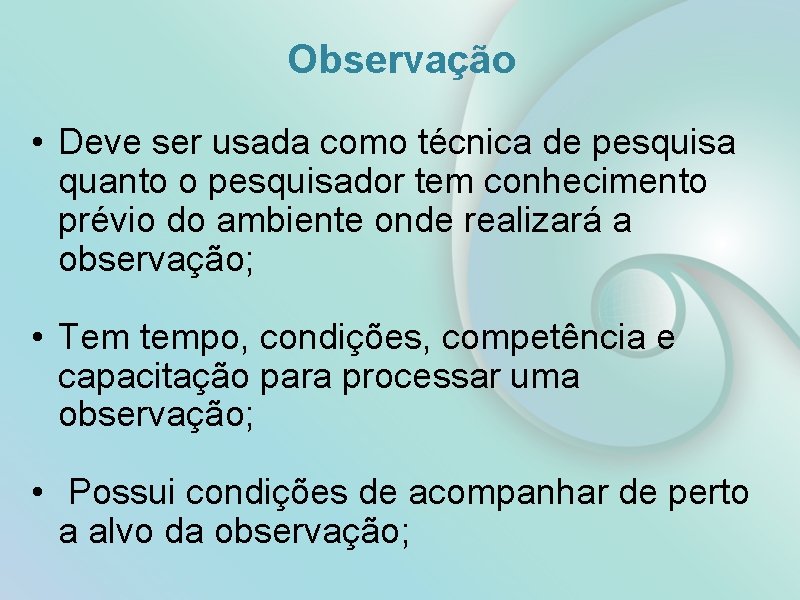 Observação

• Deve ser usada como técnica de pesquisa quanto o pesquisador tem conhecimento prévio do ambiente onde realizará a observação;

• Tem tempo, condições, competência e capacitação para processar uma observação;

• Possui condições de acompanhar de perto a alvo da observação;